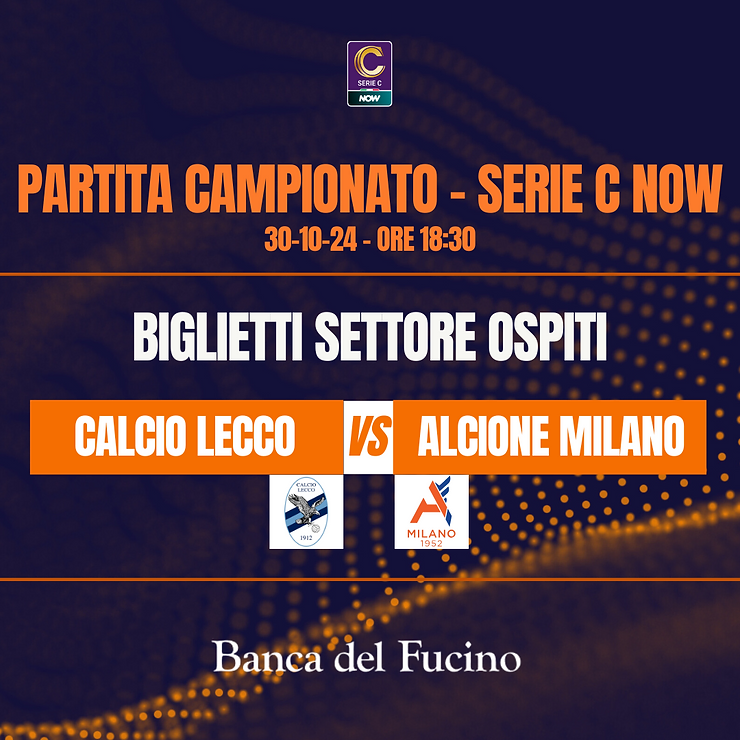 C
SERIE C
NOW

PARTITA CAMPIONATO - SERIE C NOW
30-10-24 - ORE 18:30

BIGLIETTI SETTORE OSPITI

CALCIO LECCO VS ALCIONE MILANO

CALCIO LECCO 1912

MILANO 1952

Banca del Fucino